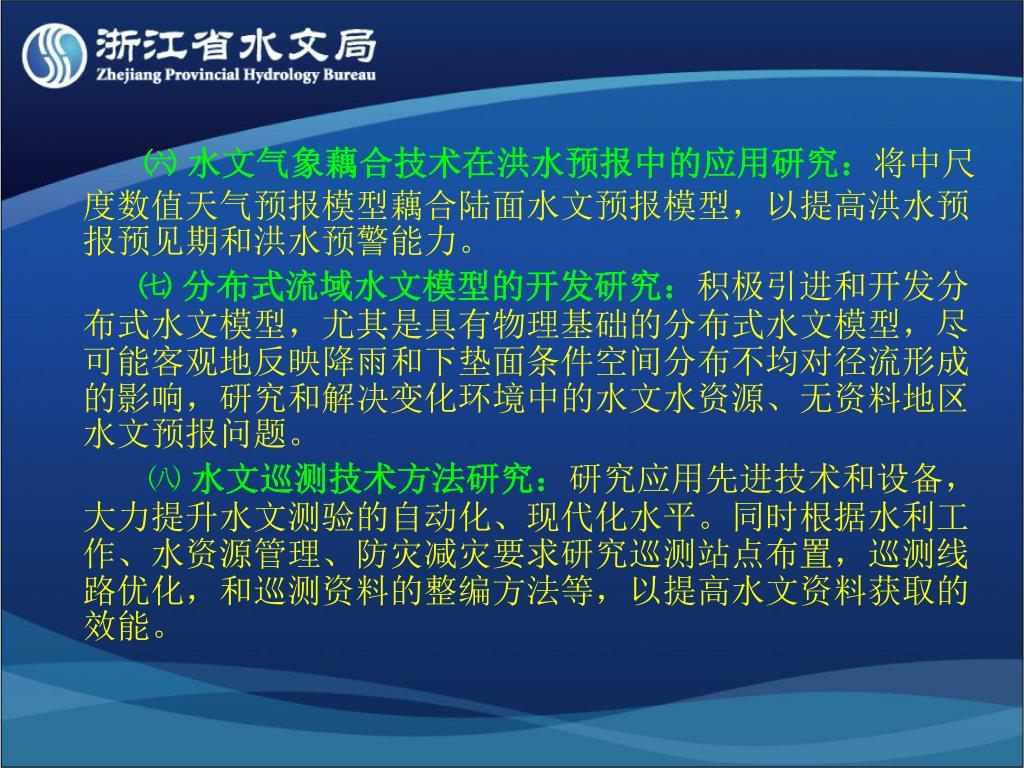 浙江省水文局
Zhejiang Provincial Hydrology Bureau

㈥ 水文气象藕合技术在洪水预报中的应用研究：将中尺度数值天气预报模型藕合陆面水文预报模型，以提高洪水预报预见期和洪水预警能力。

㈦ 分布式流域水文模型的开发研究：积极引进和开发分布式水文模型，尤其是具有物理基础的分布式水文模型，尽可能客观地反映降雨和下垫面条件空间分布不均对径流形成的影响，研究和解决变化环境中的水文水资源、无资料地区水文预报问题。

㈧ 水文巡测技术方法研究：研究应用先进技术和设备，大力提升水文测验的自动化、现代化水平。同时根据水利工作、水资源管理、防灾减灾要求研究巡测站点布置，巡测线路优化，和巡测资料的整编方法等，以提高水文资料获取的效能。